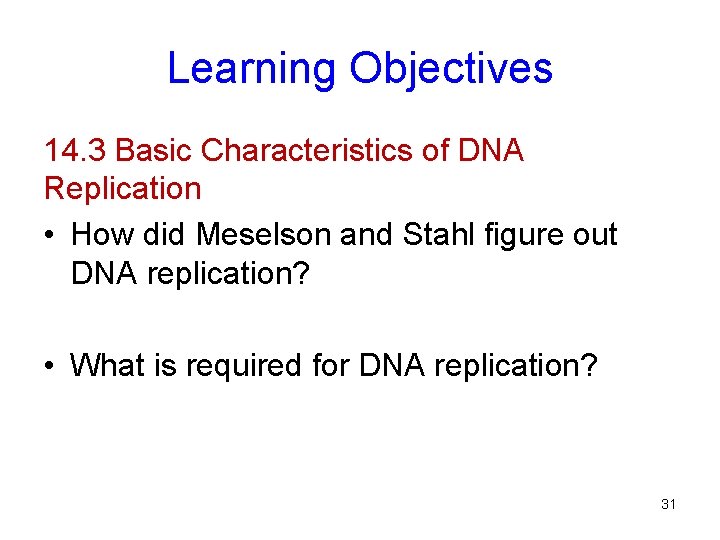 Learning Objectives

14.3 Basic Characteristics of DNA Replication

• How did Meselson and Stahl figure out DNA replication?

• What is required for DNA replication?

31